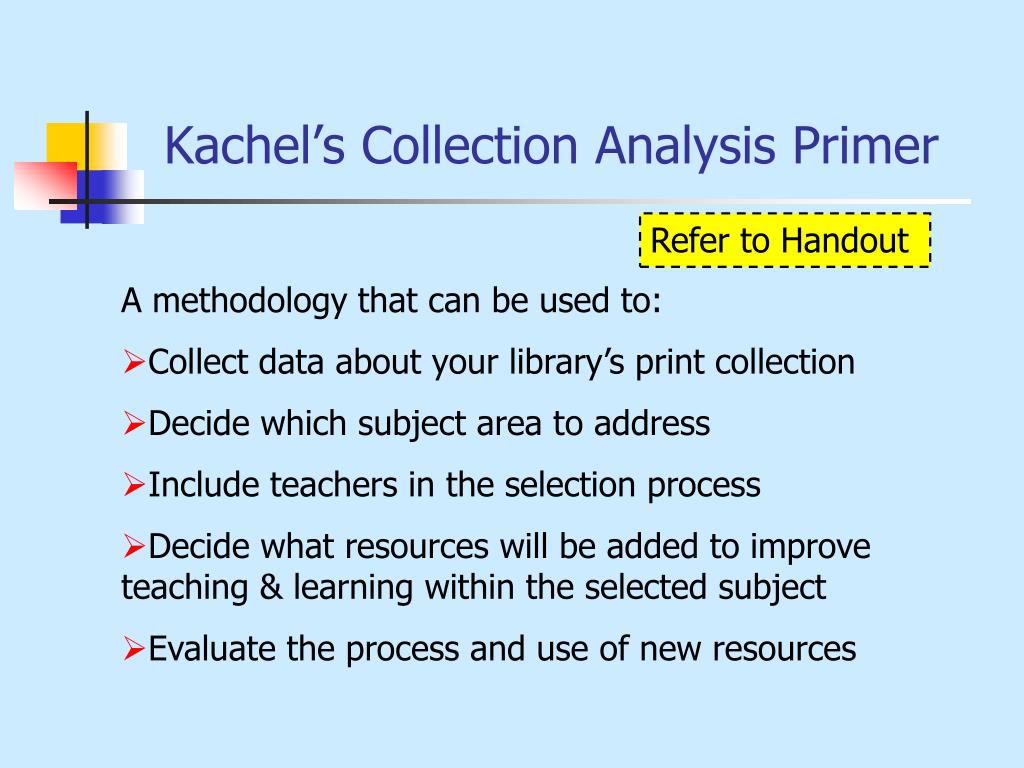 Kachel’s Collection Analysis Primer

Refer to Handout

A methodology that can be used to:

➢Collect data about your library’s print collection

➢Decide which subject area to address

➢Include teachers in the selection process

➢Decide what resources will be added to improve teaching & learning within the selected subject

➢Evaluate the process and use of new resources